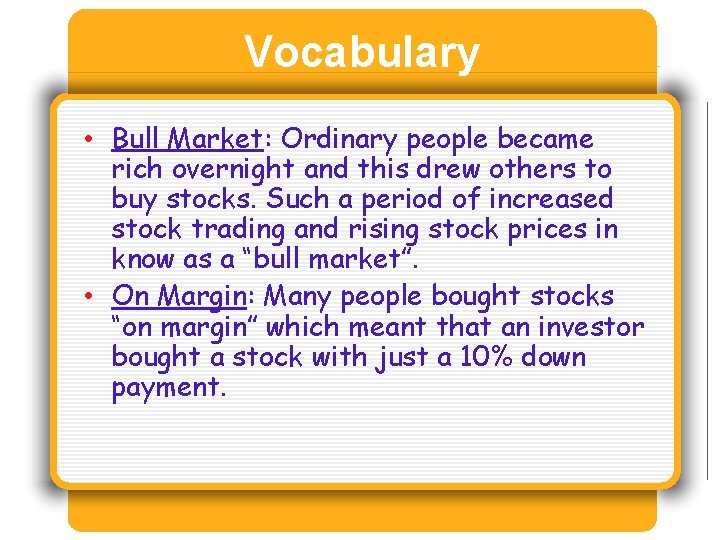 Vocabulary

• Bull Market: Ordinary people became rich overnight and this drew others to buy stocks. Such a period of increased stock trading and rising stock prices in know as a “bull market”.

• On Margin: Many people bought stocks “on margin” which meant that an investor bought a stock with just a 10% down payment.